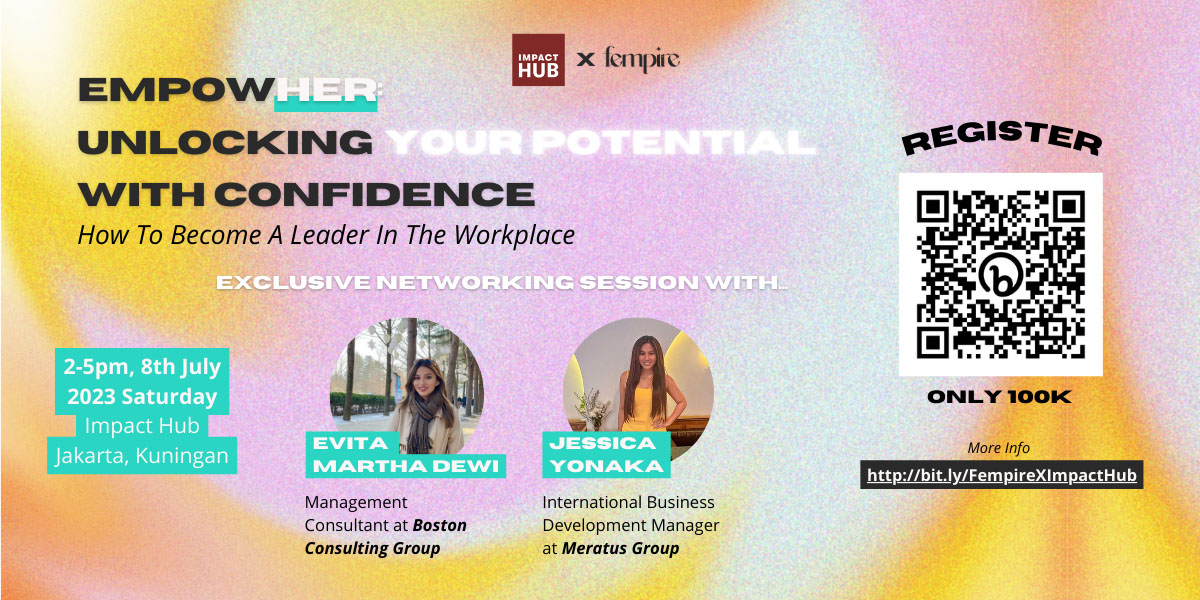 IMPACT HUB x fempire

EMPOWHER: UNLOCKING YOUR POTENTIAL WITH CONFIDENCE

How To Become A Leader In The Workplace

EXCLUSIVE NETWORKING SESSION WITH..

2-5pm, 8th July 2023 Saturday
Impact Hub
Jakarta, Kuningan

EVITA MARTHA DEWI
Management Consultant at Boston Consulting Group

JESSICA YONAKA
International Business Development Manager at Meratus Group

REGISTER

ONLY 100K

More Info
http://bit.ly/FempireXImpactHub